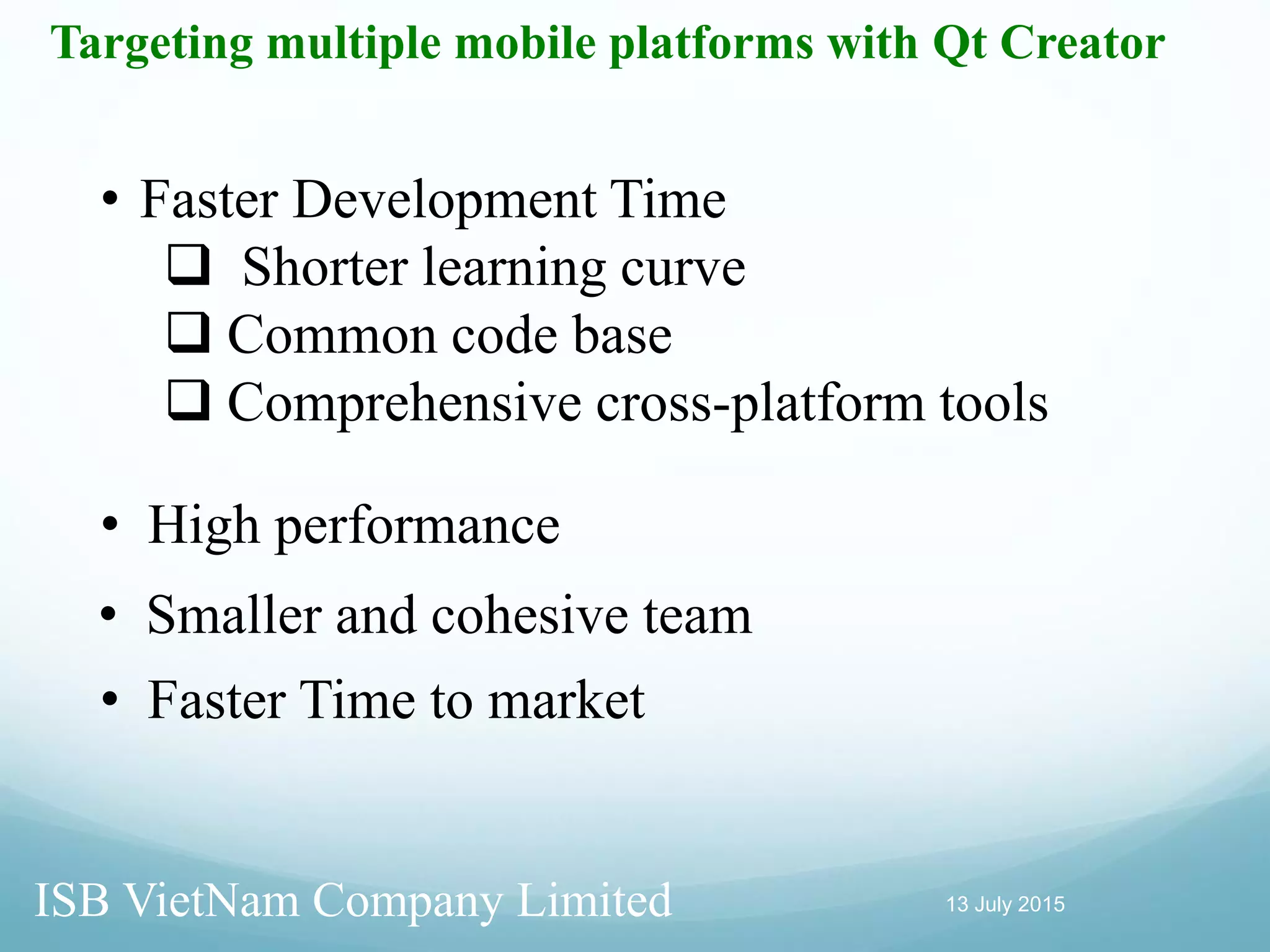 Targeting multiple mobile platforms with Qt Creator

• Faster Development Time
❑ Shorter learning curve
❑ Common code base
❑ Comprehensive cross-platform tools

• High performance

• Smaller and cohesive team

• Faster Time to market

ISB VietNam Company Limited

13 July 2015